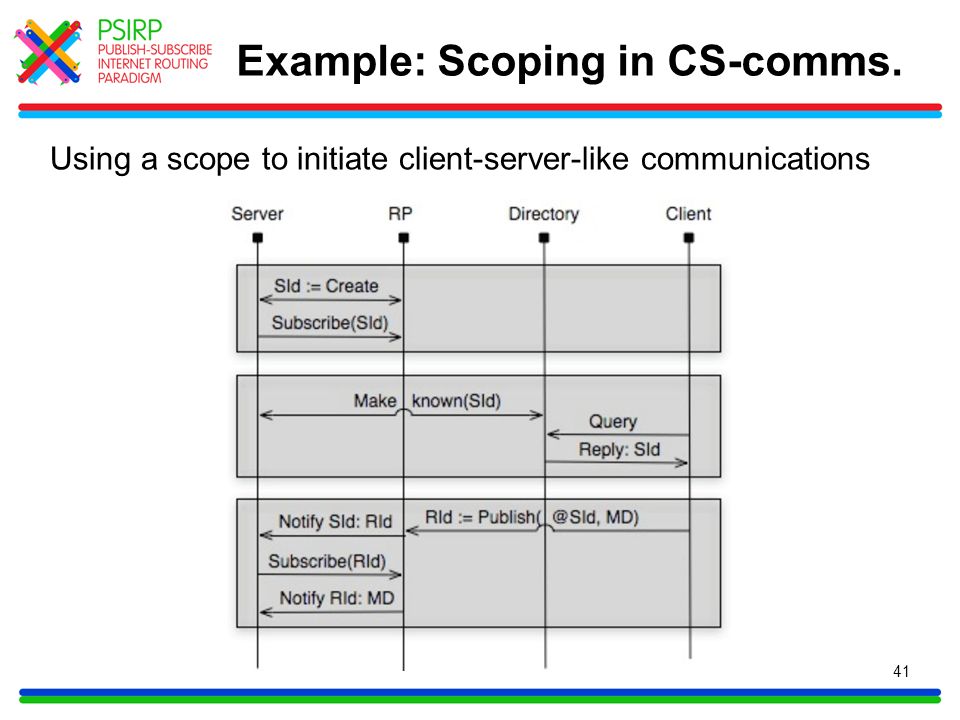 PSIRP
PUBLISH-SUBSCRIBE INTERNET ROUTING PARADIGM

Example: Scoping in CS-comms.

Using a scope to initiate client-server-like communications

Server
RP
Directory
Client

SId := Create
Subscribe(SId)

Make known(SId)
Query
Reply: SId

Notify SId: RId
RId := Publish( @SId, MD)
Subscribe(RId)
Notify RId: MD

41